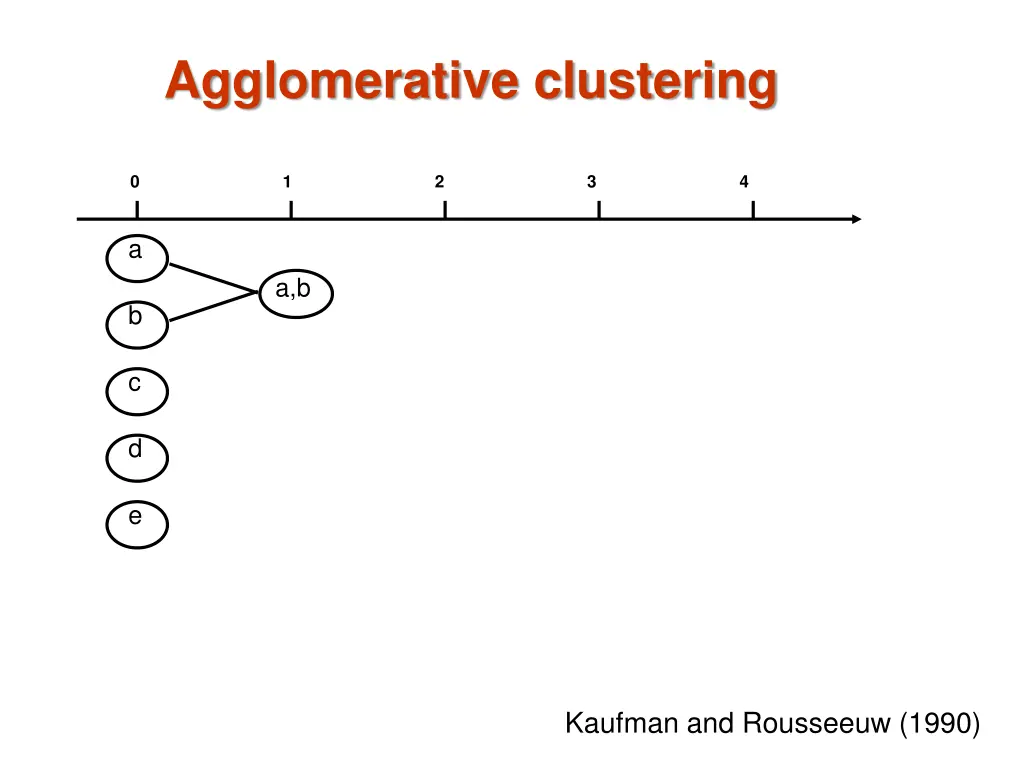 Agglomerative clustering

0 1 2 3 4

a

a,b

b

c

d

e

Kaufman and Rousseeuw (1990)